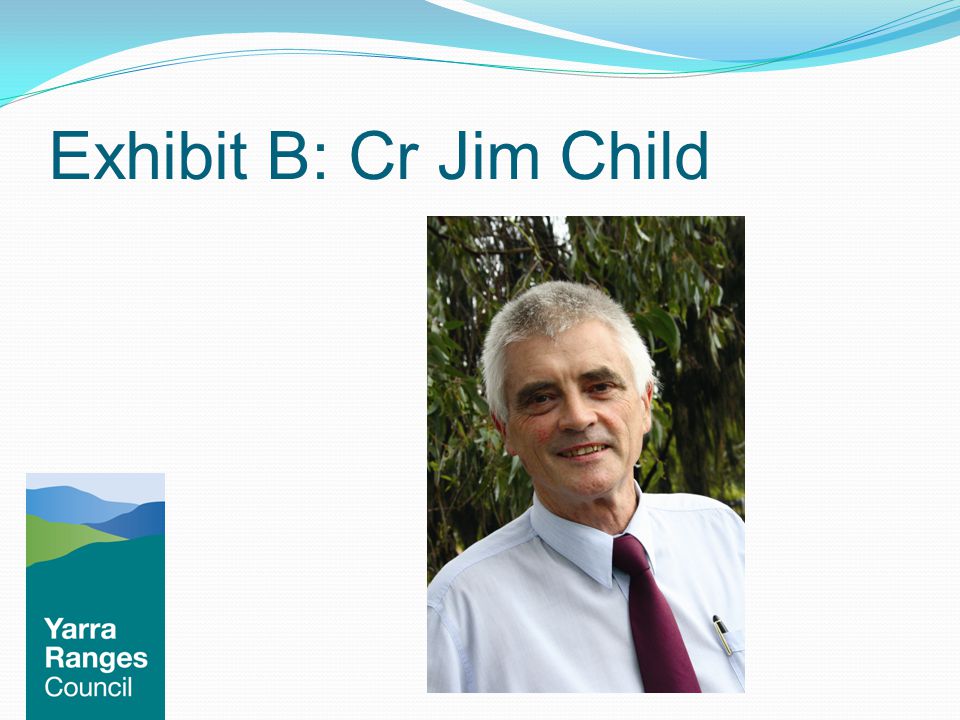 Exhibit B: Cr Jim Child

Yarra
Ranges
Council